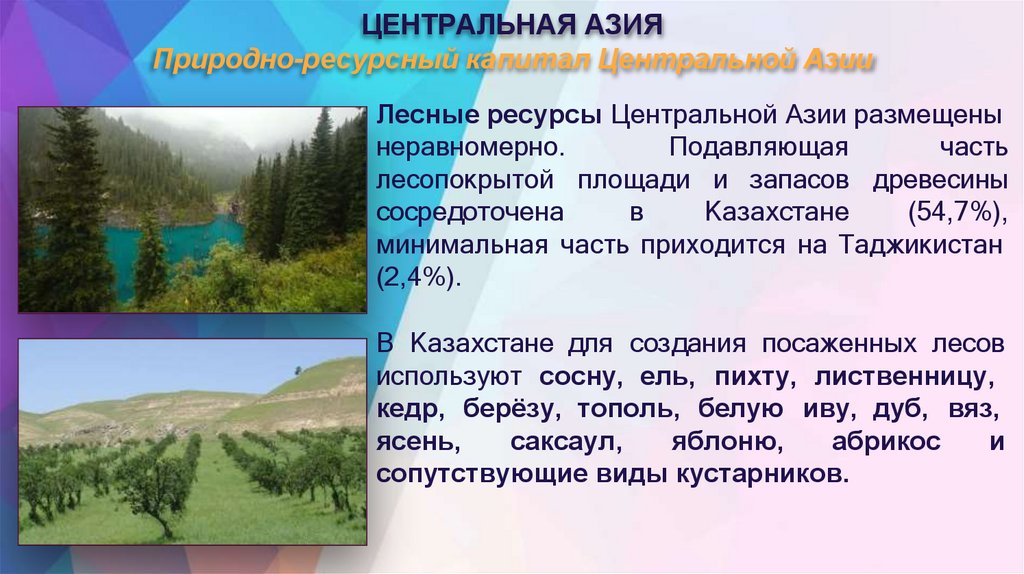 ЦЕНТРАЛЬНАЯ АЗИЯ
Природно-ресурсный капитал Центральной Азии

Лесные ресурсы Центральной Азии размещены неравномерно. Подавляющая часть лесопокрытой площади и запасов древесины сосредоточена в Казахстане (54,7%), минимальная часть приходится на Таджикистан (2,4%).

В Казахстане для создания посаженных лесов используют сосну, ель, пихту, лиственницу, кедр, берёзу, тополь, белую иву, дуб, вяз, ясень, саксаул, яблоню, абрикос и сопутствующие виды кустарников.